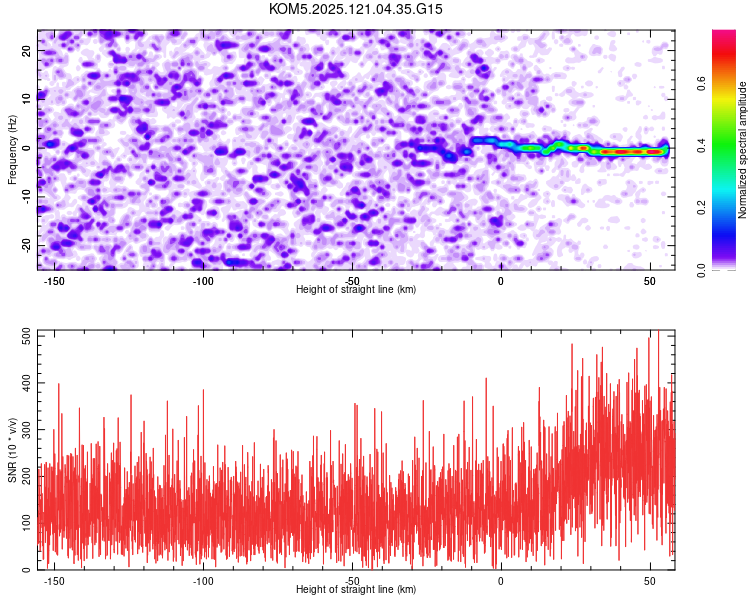 KOM5.2025.121.04.35.G15

Frequency (Hz)

20
10
0
-10
-20

-150
-100
-50
0
50

Height of straight line (km)

Normalized spectral amplitude

0.0
0.2
0.4
0.6

SNR (10 * v/v)

500
400
300
200
100
0

-150
-100
-50
0
50

Height of straight line (km)